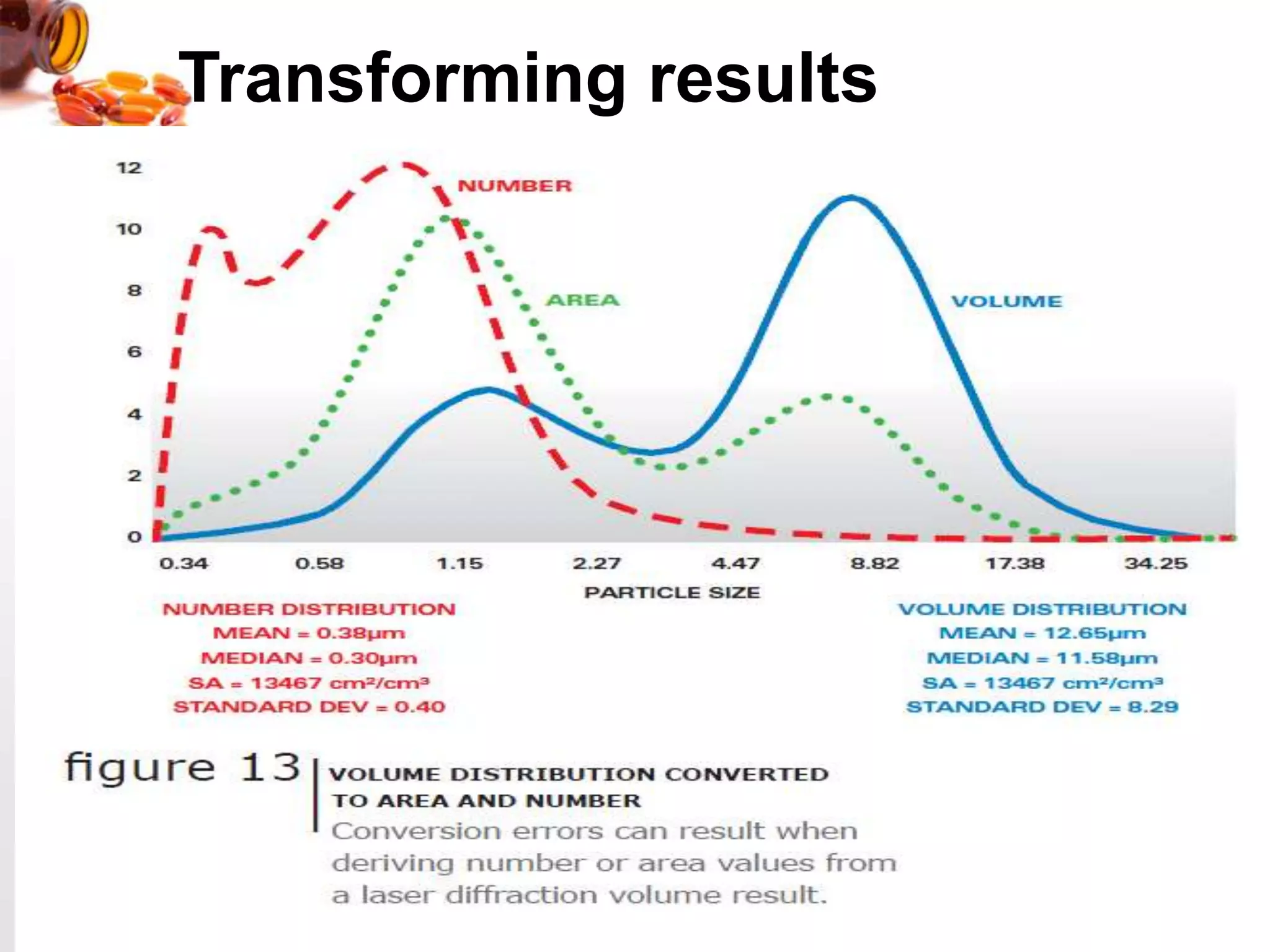 Transforming results

12
10
8
6
4
2
0

NUMBER
AREA
VOLUME

0.34 0.58 1.15 2.27 4.47 8.82 17.38 34.25

PARTICLE SIZE

NUMBER DISTRIBUTION
MEAN = 0.38µm
MEDIAN = 0.30µm
SA = 13467 cm²/cm³
STANDARD DEV = 0.40

VOLUME DISTRIBUTION
MEAN = 12.65µm
MEDIAN = 11.58µm
SA = 13467 cm²/cm³
STANDARD DEV = 8.29

figure 13

VOLUME DISTRIBUTION CONVERTED TO AREA AND NUMBER

Conversion errors can result when deriving number or area values from a laser diffraction volume result.